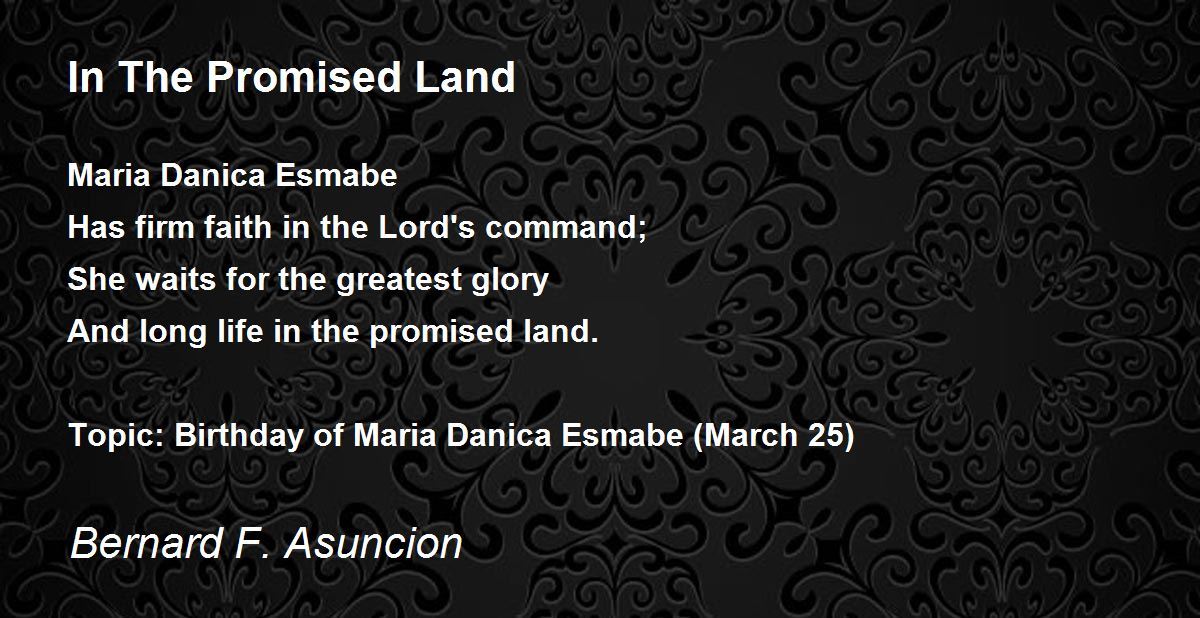 In The Promised Land

Maria Danica Esmabe
Has firm faith in the Lord's command;
She waits for the greatest glory
And long life in the promised land.

Topic: Birthday of Maria Danica Esmabe (March 25)

Bernard F. Asuncion